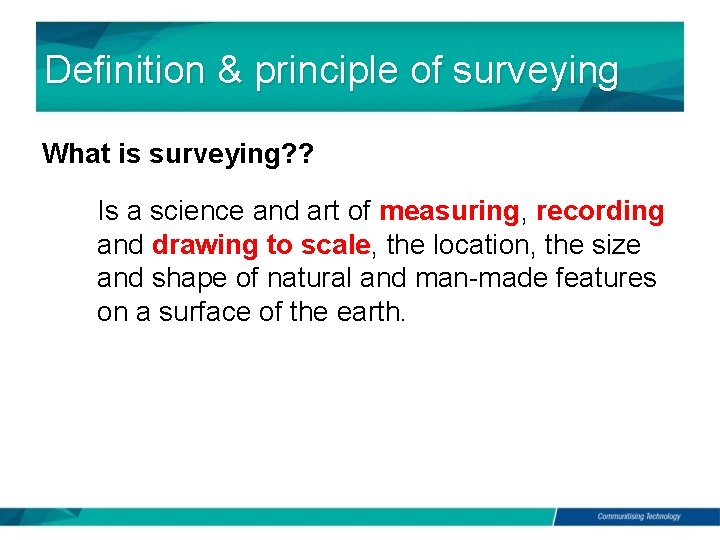 Definition & principle of surveying

What is surveying??

Is a science and art of measuring, recording and drawing to scale, the location, the size and shape of natural and man-made features on a surface of the earth.

Communitising Technology